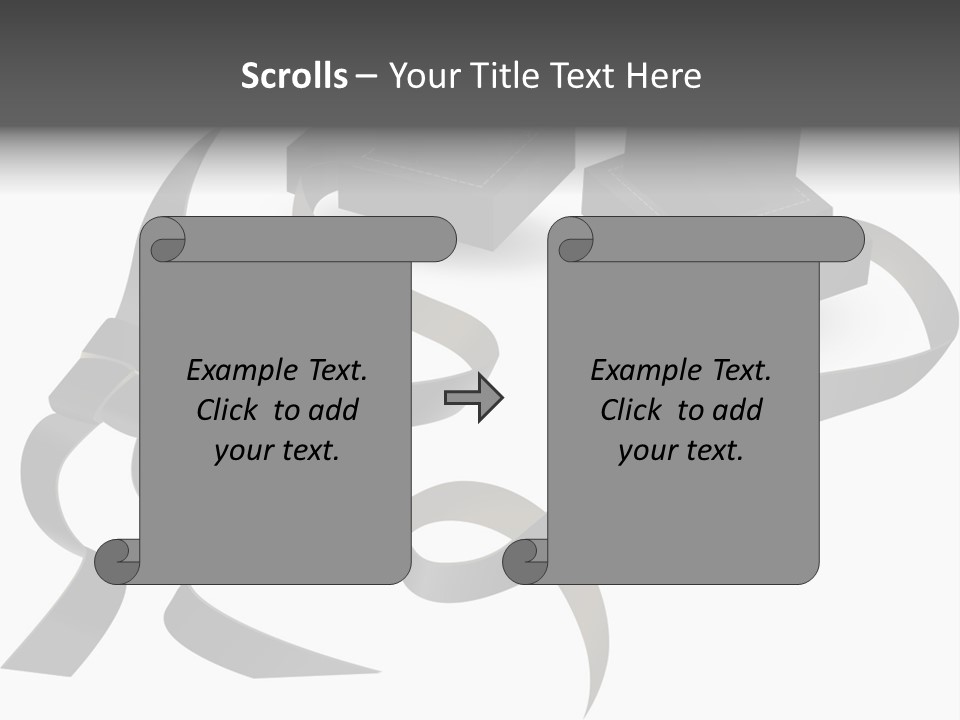 Scrolls – Your Title Text Here

Example Text. Click to add your text.

Example Text. Click to add your text.